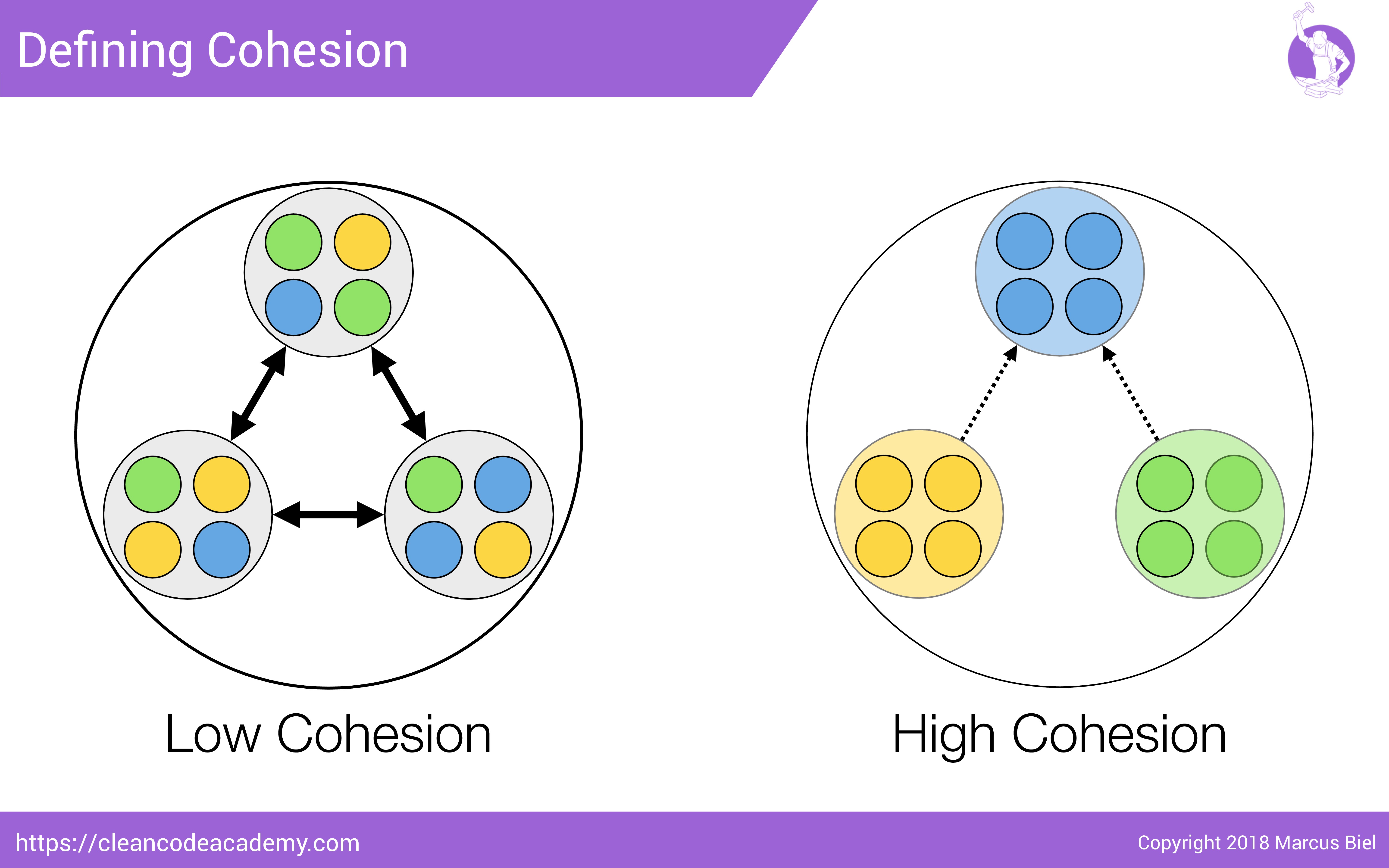 Defining Cohesion

Low Cohesion

High Cohesion

https://cleancodeacademy.com

Copyright 2018 Marcus Biel